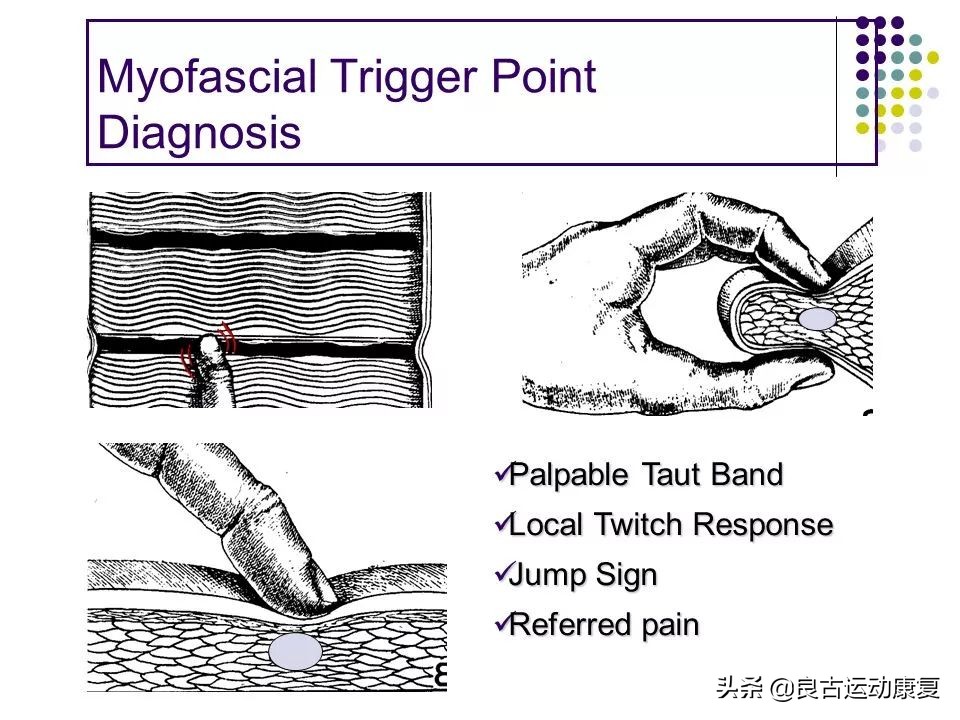 Myofascial Trigger Point Diagnosis

✓Palpable Taut Band
✓Local Twitch Response
✓Jump Sign
✓Referred pain

头条 @良古运动康复